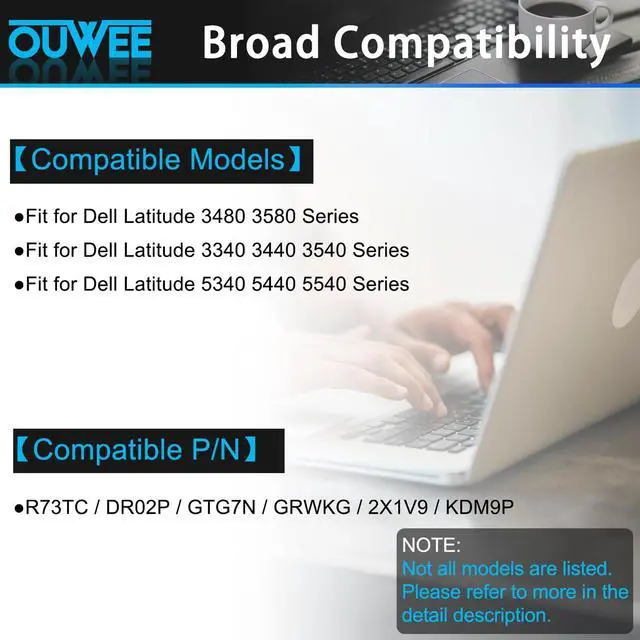 OUWEE Broad Compatibility

【Compatible Models】

●Fit for Dell Latitude 3480 3580 Series

●Fit for Dell Latitude 3340 3440 3540 Series

●Fit for Dell Latitude 5340 5440 5540 Series

【Compatible P/N】

●R73TC / DR02P / GTG7N / GRWKG / 2X1V9 / KDM9P

NOTE:
Not all models are listed. Please refer to more in the detail description.